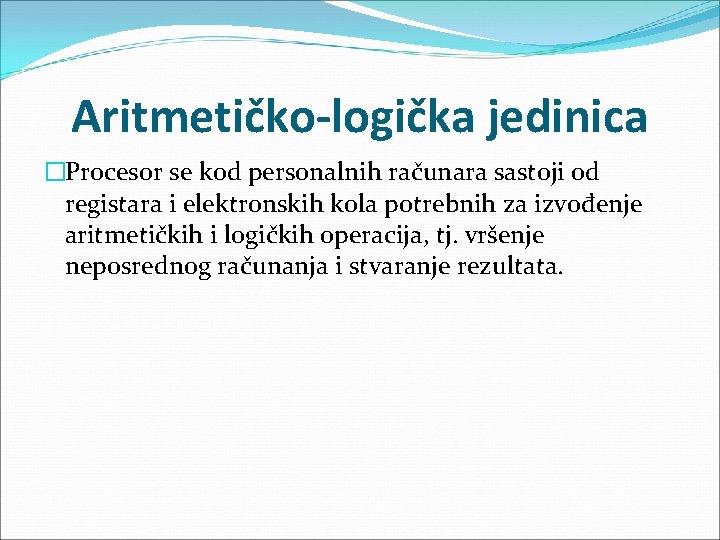 Aritmetičko-logička jedinica

Procesor se kod personalnih računara sastoji od registara i elektronskih kola potrebnih za izvođenje aritmetičkih i logičkih operacija, tj. vršenje neposrednog računanja i stvaranje rezultata.